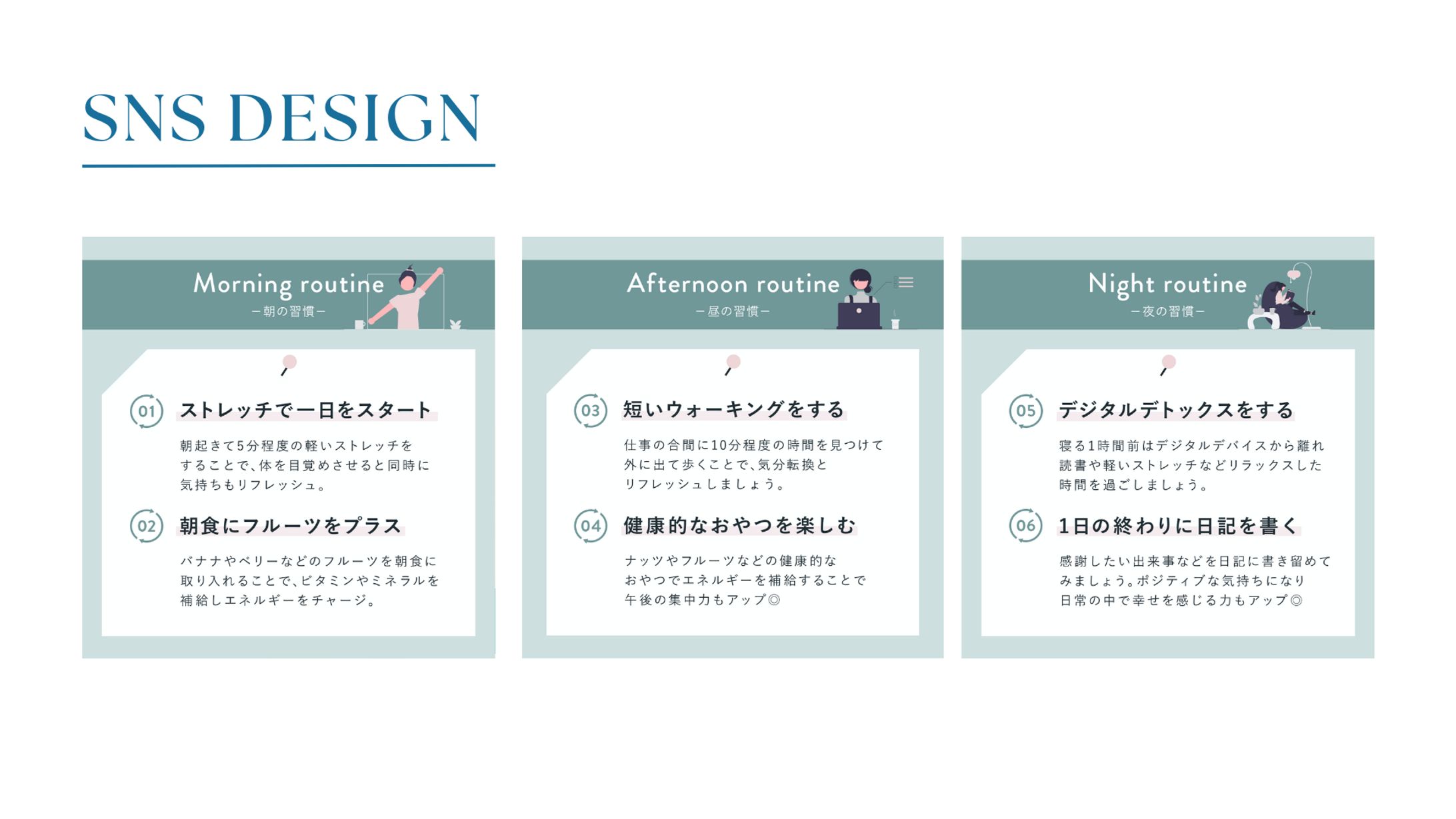 SNS DESIGN

Morning routine
ー朝の習慣ー

01 ストレッチで一日をスタート

朝起きて5分程度の軽いストレッチをすることで、体を目覚めさせると同時に気持ちもリフレッシュ。

02 朝食にフルーツをプラス

バナナやベリーなどのフルーツを朝食に取り入れることで、ビタミンやミネラルを補給しエネルギーをチャージ。

Afternoon routine
ー昼の習慣ー

03 短いウォーキングをする

仕事の合間に10分程度の時間を見つけて外に出て歩くことで、気分転換とリフレッシュしましょう。

04 健康的なおやつを楽しむ

ナッツやフルーツなどの健康的なおやつでエネルギーを補給することで午後の集中力もアップ◎

Night routine
ー夜の習慣ー

05 デジタルデトックスをする

寝る1時間前はデジタルデバイスから離れ読書や軽いストレッチなどリラックスした時間を過ごしましょう。

06 1日の終わりに日記を書く

感謝したい出来事などを日記に書き留めてみましょう。ポジティブな気持ちになり日常の中で幸せを感じる力もアップ◎